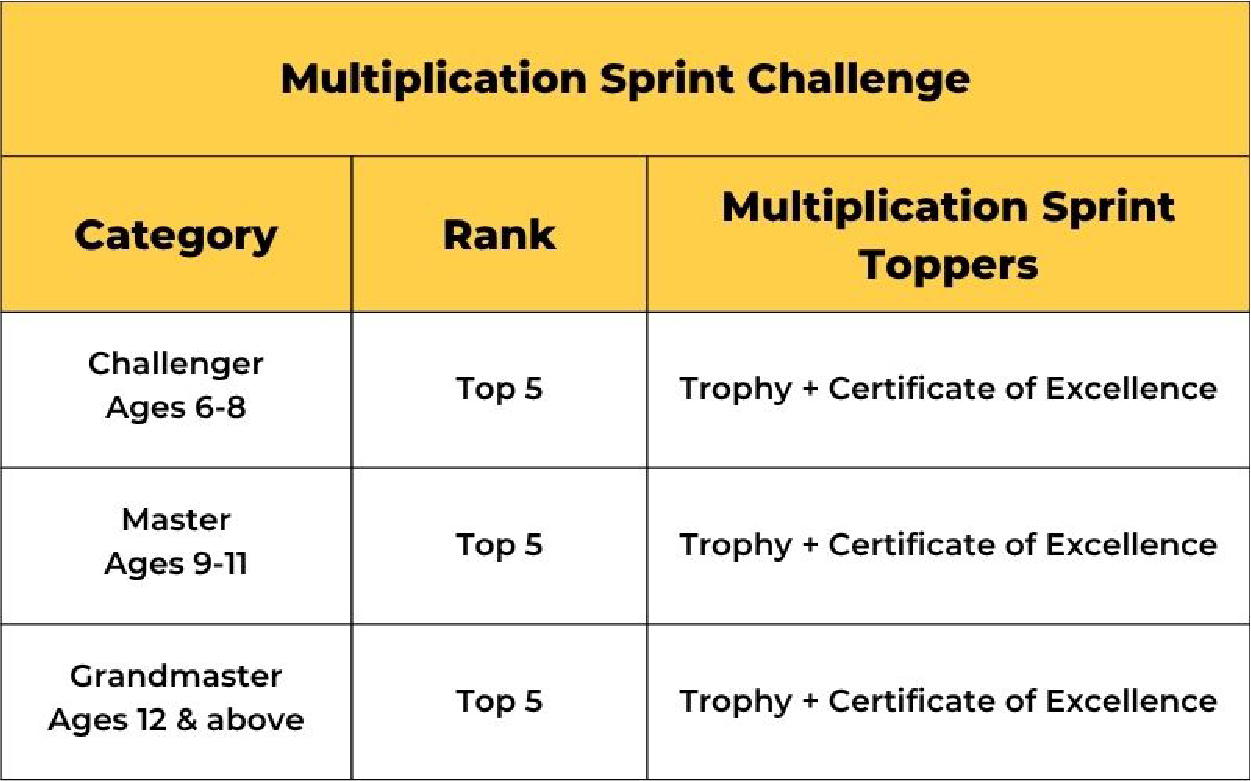 Multiplication Sprint Challenge

| Category | Rank | Multiplication Sprint Toppers |
|---|---|---|
| Challenger Ages 6-8 | Top 5 | Trophy + Certificate of Excellence |
| Master Ages 9-11 | Top 5 | Trophy + Certificate of Excellence |
| Grandmaster Ages 12 & above | Top 5 | Trophy + Certificate of Excellence |